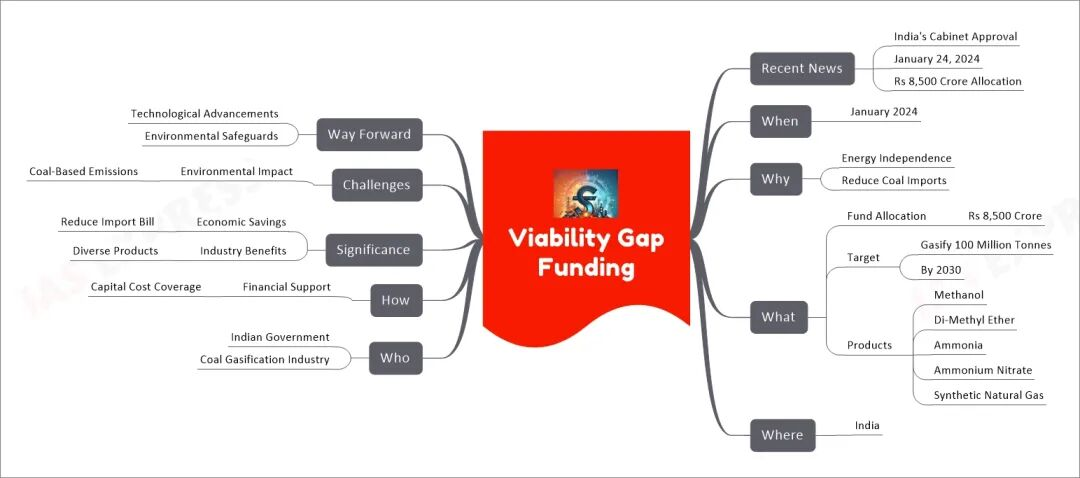 Viability Gap Funding

Recent News
India's Cabinet Approval
January 24, 2024
Rs 8,500 Crore Allocation

When
January 2024

Why
Energy Independence
Reduce Coal Imports

What
Fund Allocation
Rs 8,500 Crore
Target
Gasify 100 Million Tonnes
By 2030
Products
Methanol
Di-Methyl Ether
Ammonia
Ammonium Nitrate
Synthetic Natural Gas

Where
India

Way Forward
Technological Advancements
Environmental Safeguards

Challenges
Environmental Impact
Coal-Based Emissions

Significance
Economic Savings
Reduce Import Bill
Industry Benefits
Diverse Products

How
Financial Support
Capital Cost Coverage

Who
Indian Government
Coal Gasification Industry

IAS EXPRESS